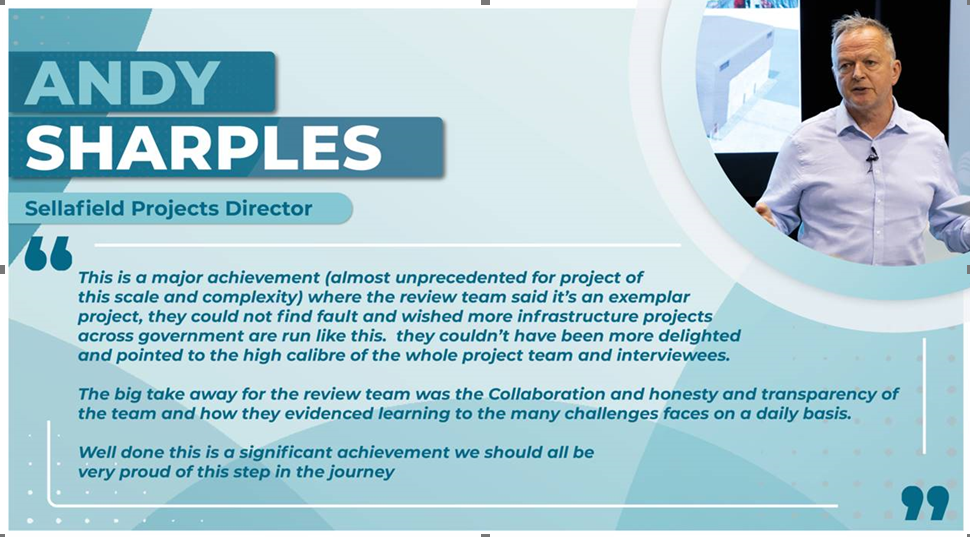 ANDY
SHARPLES

Sellafield Projects Director

This is a major achievement (almost unprecedented for project of this scale and complexity) where the review team said it's an exemplar project, they could not find fault and wished more infrastructure projects across government are run like this. they couldn't have been more delighted and pointed to the high calibre of the whole project team and interviewees.

The big take away for the review team was the Collaboration and honesty and transparency of the team and how they evidenced learning to the many challenges faces on a daily basis.

Well done this is a significant achievement we should all be very proud of this step in the journey